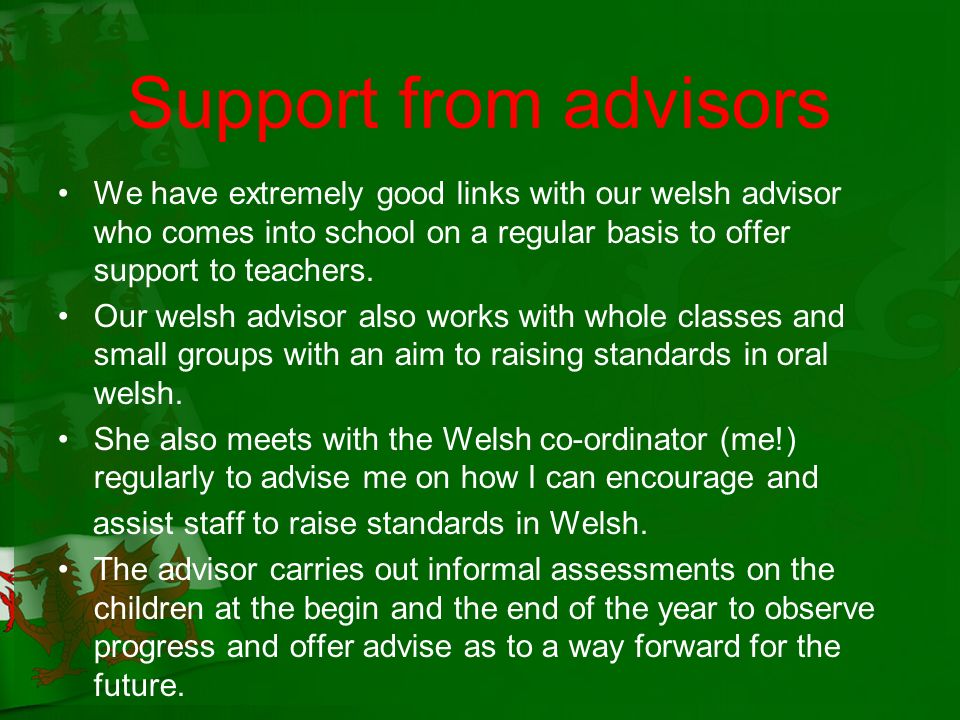 Support from advisors

• We have extremely good links with our welsh advisor who comes into school on a regular basis to offer support to teachers.

• Our welsh advisor also works with whole classes and small groups with an aim to raising standards in oral welsh.

• She also meets with the Welsh co-ordinator (me!) regularly to advise me on how I can encourage and assist staff to raise standards in Welsh.

• The advisor carries out informal assessments on the children at the begin and the end of the year to observe progress and offer advise as to a way forward for the future.